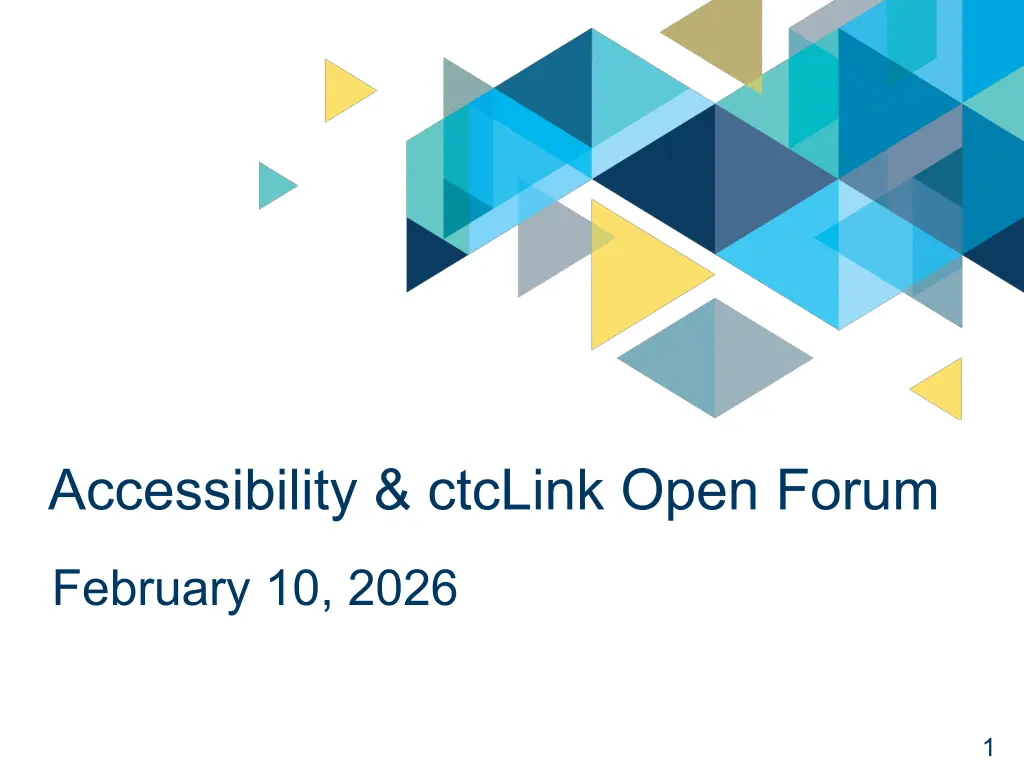 Accessibility & ctcLink Open Forum

February 10, 2026

1